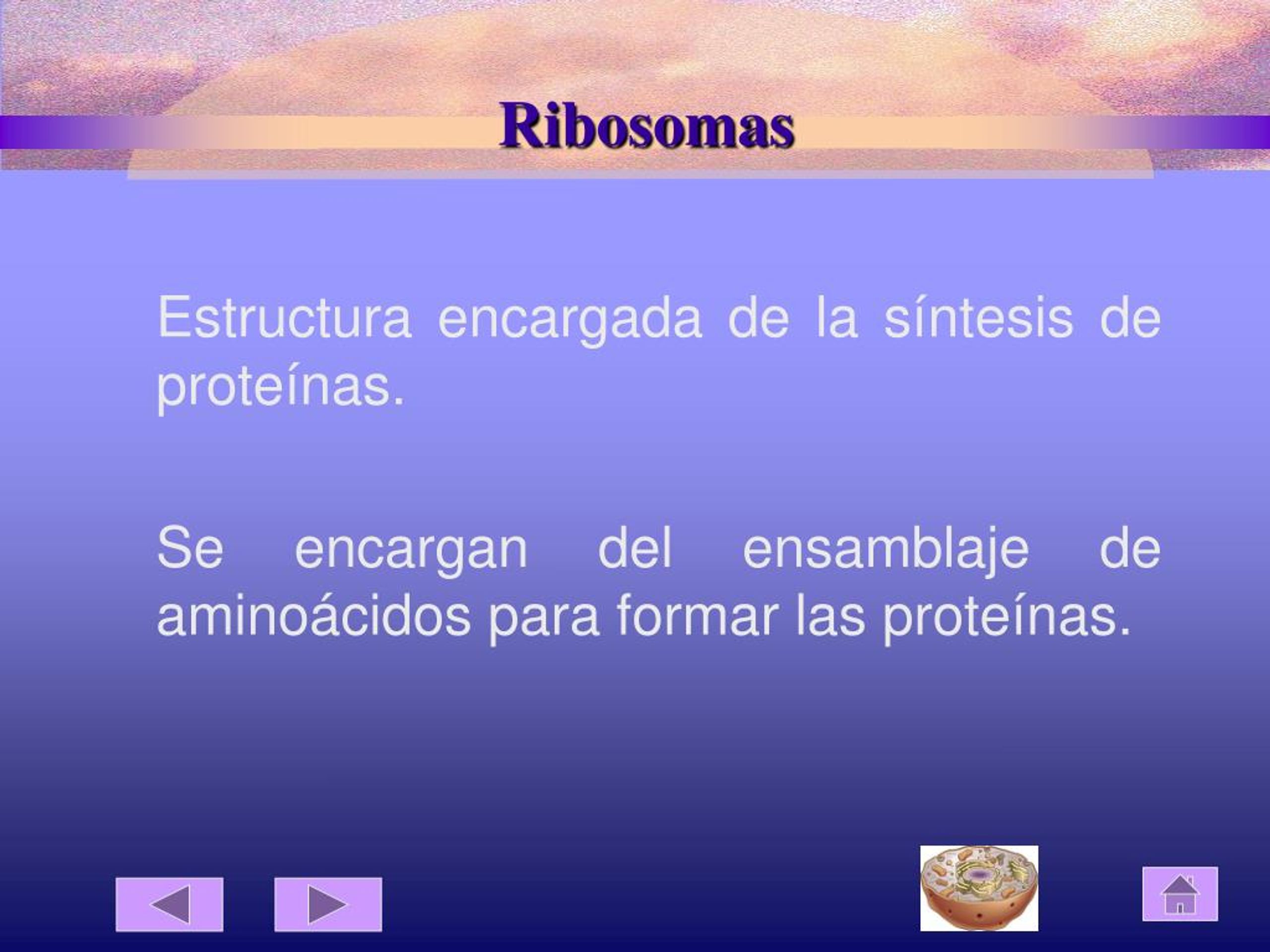 Ribosomas

Estructura encargada de la síntesis de proteínas.

Se encargan del ensamblaje de aminoácidos para formar las proteínas.